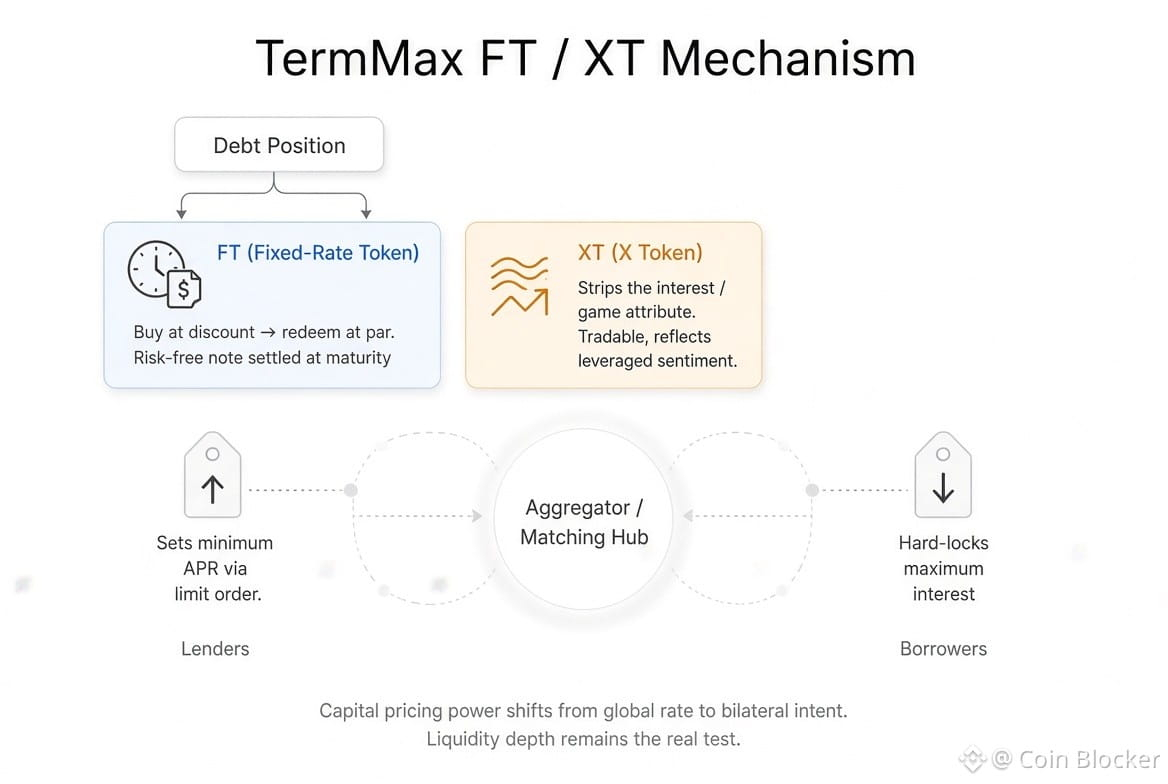 TermMax FT / XT Mechanism

Debt Position

FT (Fixed-Rate Token)

Buy at discount → redeem at par. Risk-free note settled at maturity

XT (X Token)

Strips the interest / game attribute. Tradable, reflects leveraged sentiment.

Sets minimum APR via limit order.

Lenders

Aggregator / Matching Hub

Hard-locks maximum interest

Borrowers

Capital pricing power shifts from global rate to bilateral intent. Liquidity depth remains the real test.

@ Coin Blocker